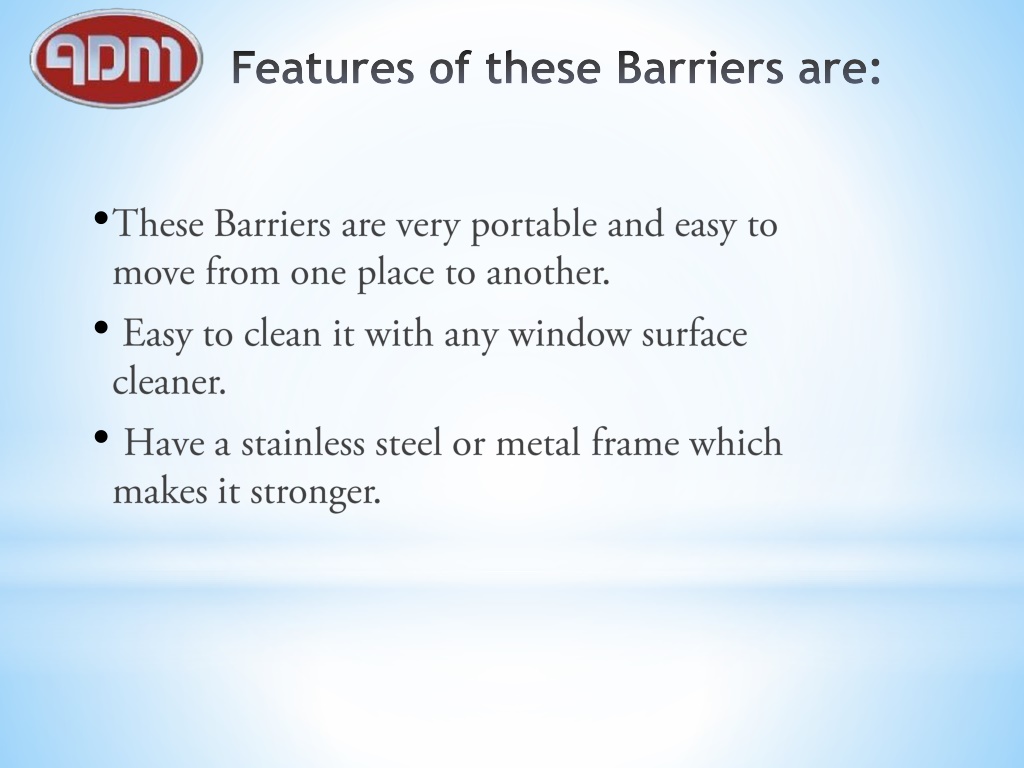 ADM

Features of these Barriers are:

• These Barriers are very portable and easy to move from one place to another.

• Easy to clean it with any window surface cleaner.

• Have a stainless steel or metal frame which makes it stronger.